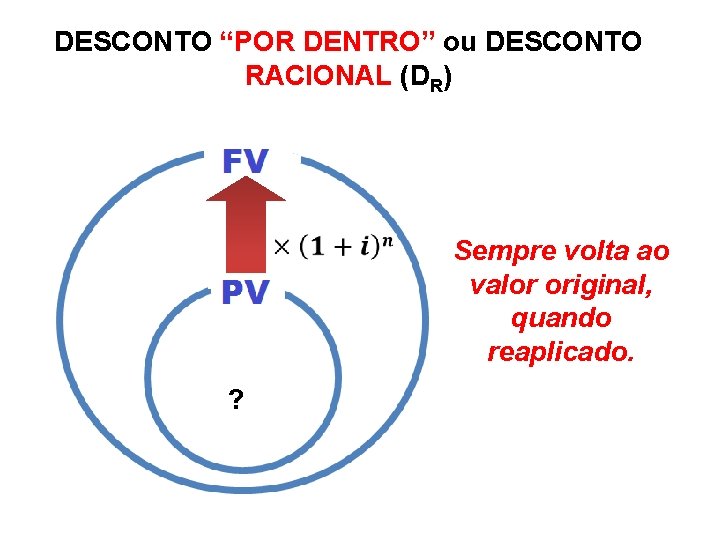 DESCONTO “POR DENTRO” ou DESCONTO RACIONAL ($D_R$)

FV

$\times (1+i)^n$

PV

?

Sempre volta ao valor original, quando reaplicado.